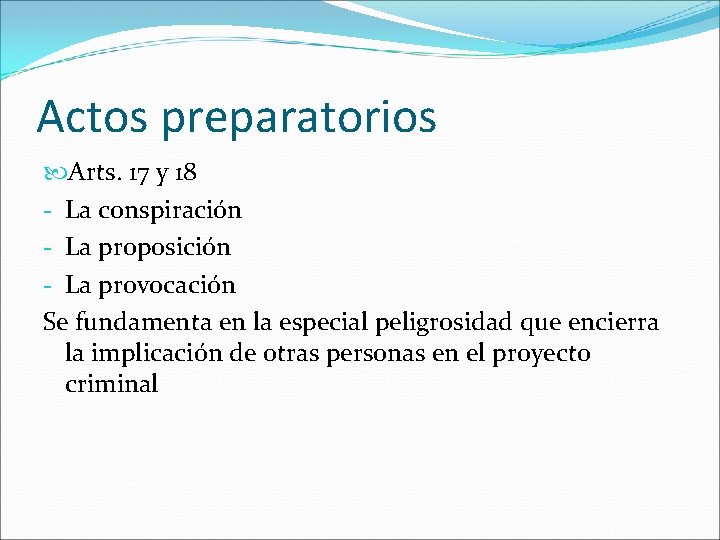 Actos preparatorios

Arts. 17 y 18
- La conspiración
- La proposición
- La provocación
Se fundamenta en la especial peligrosidad que encierra la implicación de otras personas en el proyecto criminal